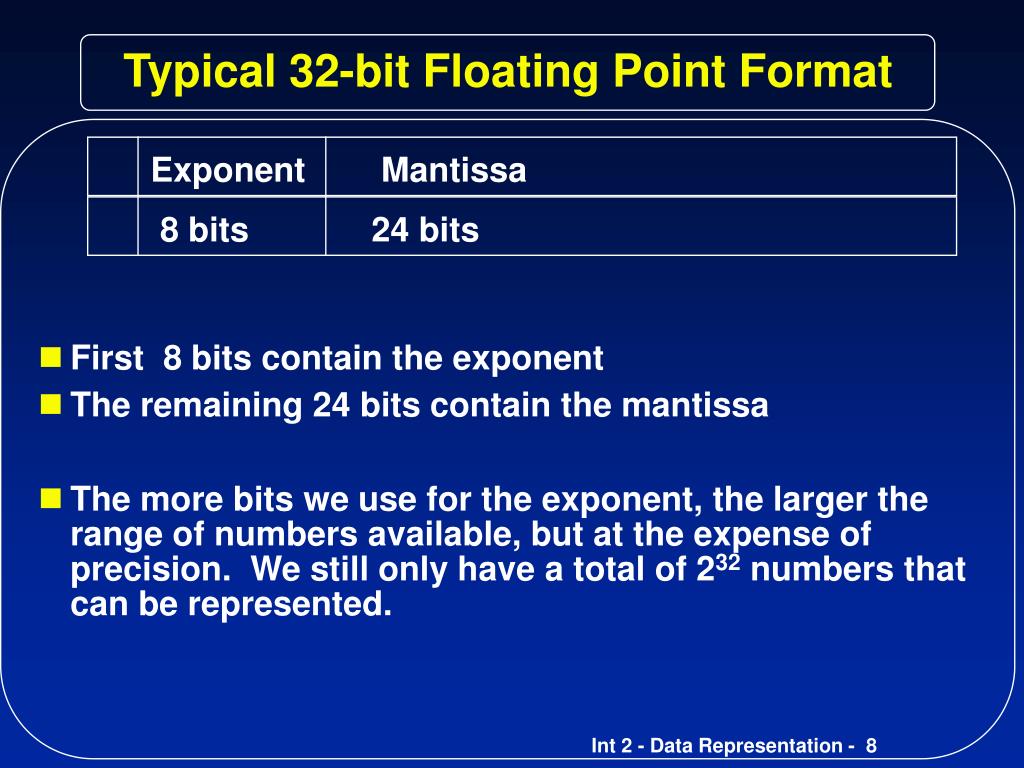 Typical 32-bit Floating Point Format

| | Exponent | Mantissa |
|---|---|---|
| | 8 bits | 24 bits |

First 8 bits contain the exponent
The remaining 24 bits contain the mantissa

The more bits we use for the exponent, the larger the range of numbers available, but at the expense of precision. We still only have a total of $2^{32}$ numbers that can be represented.

Int 2 - Data Representation - 8